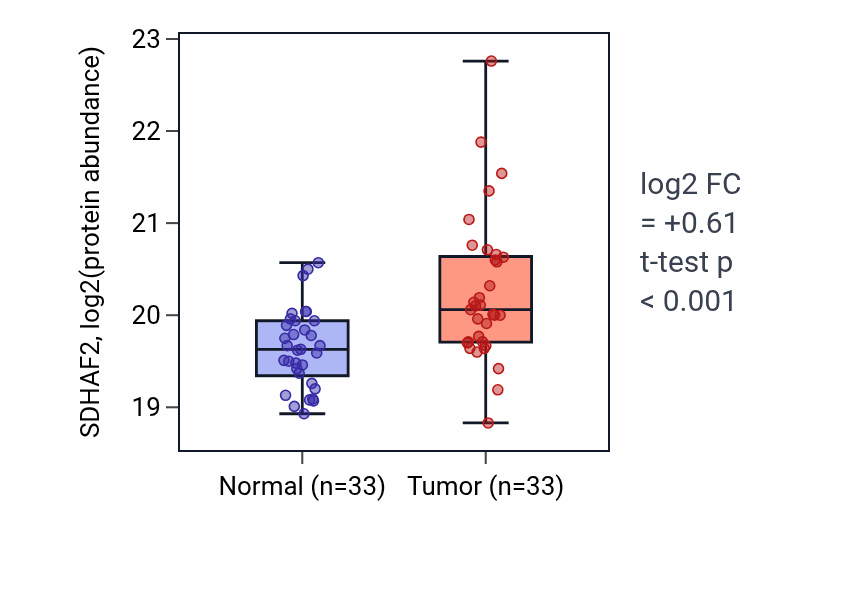 SDHAF2, log2(protein abundance)

23
22
21
20
19

Normal (n=33)
Tumor (n=33)

log2 FC
= +0.61
t-test p
< 0.001